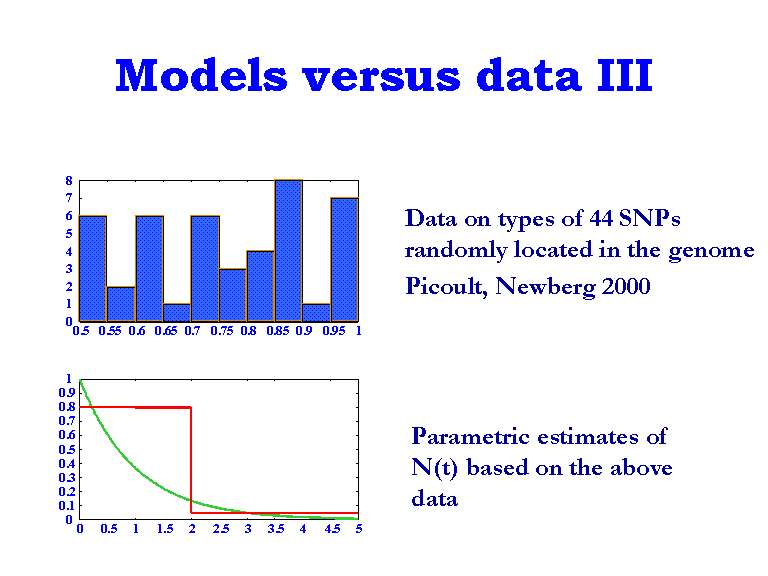 Models versus data III

8
7
6
5
4
3
2
1
0
0.5 0.55 0.6 0.65 0.7 0.75 0.8 0.85 0.9 0.95 1

Data on types of 44 SNPs randomly located in the genome

Picoult, Newberg 2000

1
0.9
0.8
0.7
0.6
0.5
0.4
0.3
0.2
0.1
0
0 0.5 1 1.5 2 2.5 3 3.5 4 4.5 5

Parametric estimates of N(t) based on the above data